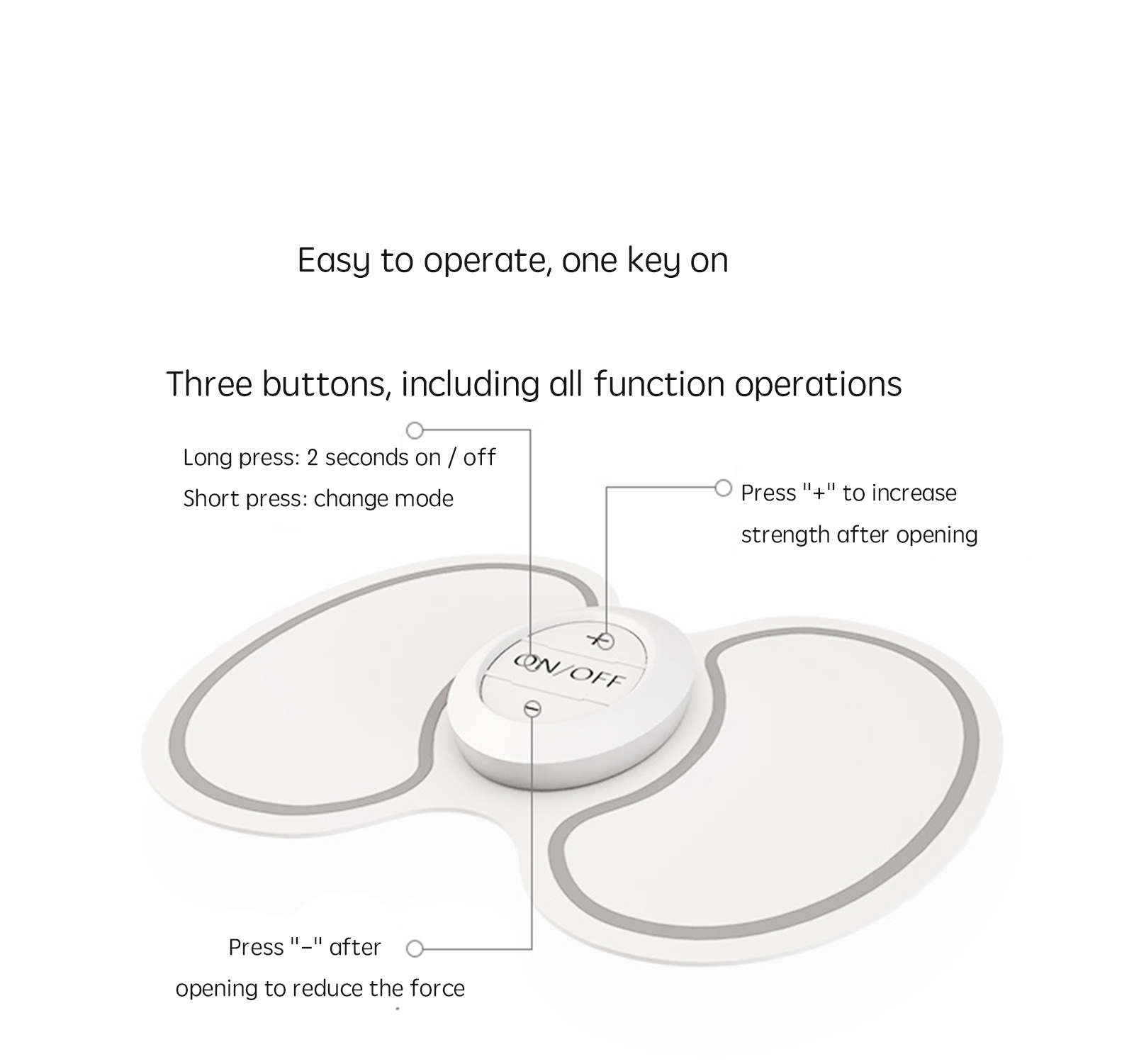 Easy to operate, one key on

Three buttons, including all function operations

Long press: 2 seconds on / off
Short press: change mode

Press "+" to increase strength after opening

+
ON/OFF
−

Press "−" after opening to reduce the force